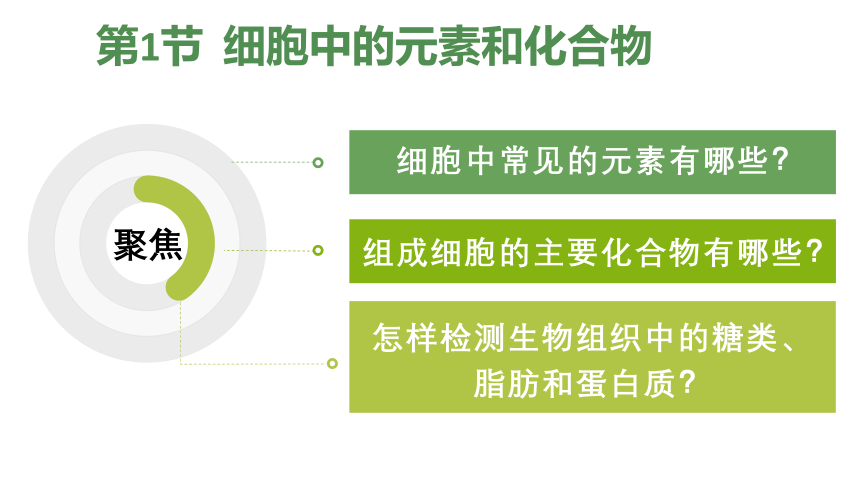 第1节  细胞中的元素和化合物

聚焦

细胞中常见的元素有哪些?

组成细胞的主要化合物有哪些?

怎样检测生物组织中的糖类、脂肪和蛋白质?